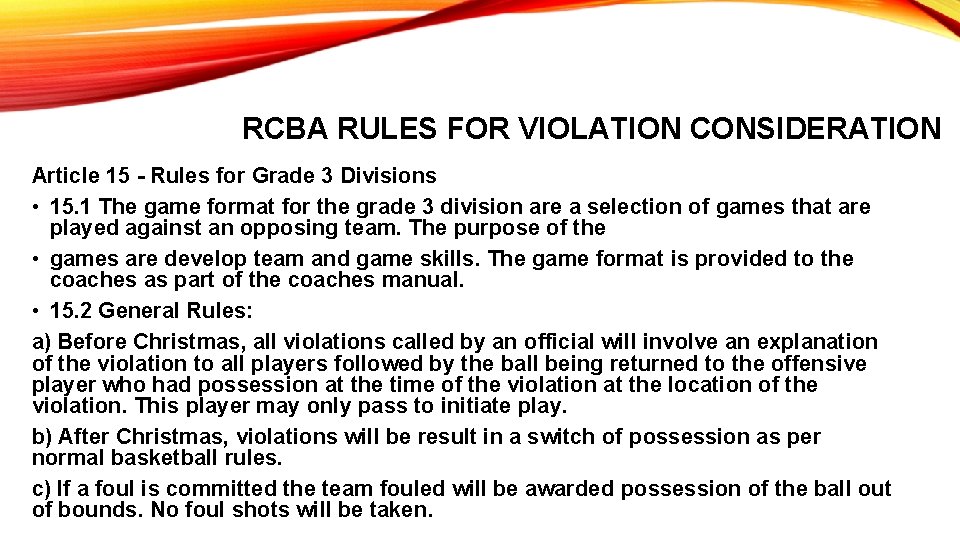 RCBA RULES FOR VIOLATION CONSIDERATION

Article 15 - Rules for Grade 3 Divisions

• 15.1 The game format for the grade 3 division are a selection of games that are played against an opposing team. The purpose of the

• games are develop team and game skills. The game format is provided to the coaches as part of the coaches manual.

• 15.2 General Rules:

a) Before Christmas, all violations called by an official will involve an explanation of the violation to all players followed by the ball being returned to the offensive player who had possession at the time of the violation at the location of the violation. This player may only pass to initiate play.

b) After Christmas, violations will be result in a switch of possession as per normal basketball rules.

c) If a foul is committed the team fouled will be awarded possession of the ball out of bounds. No foul shots will be taken.